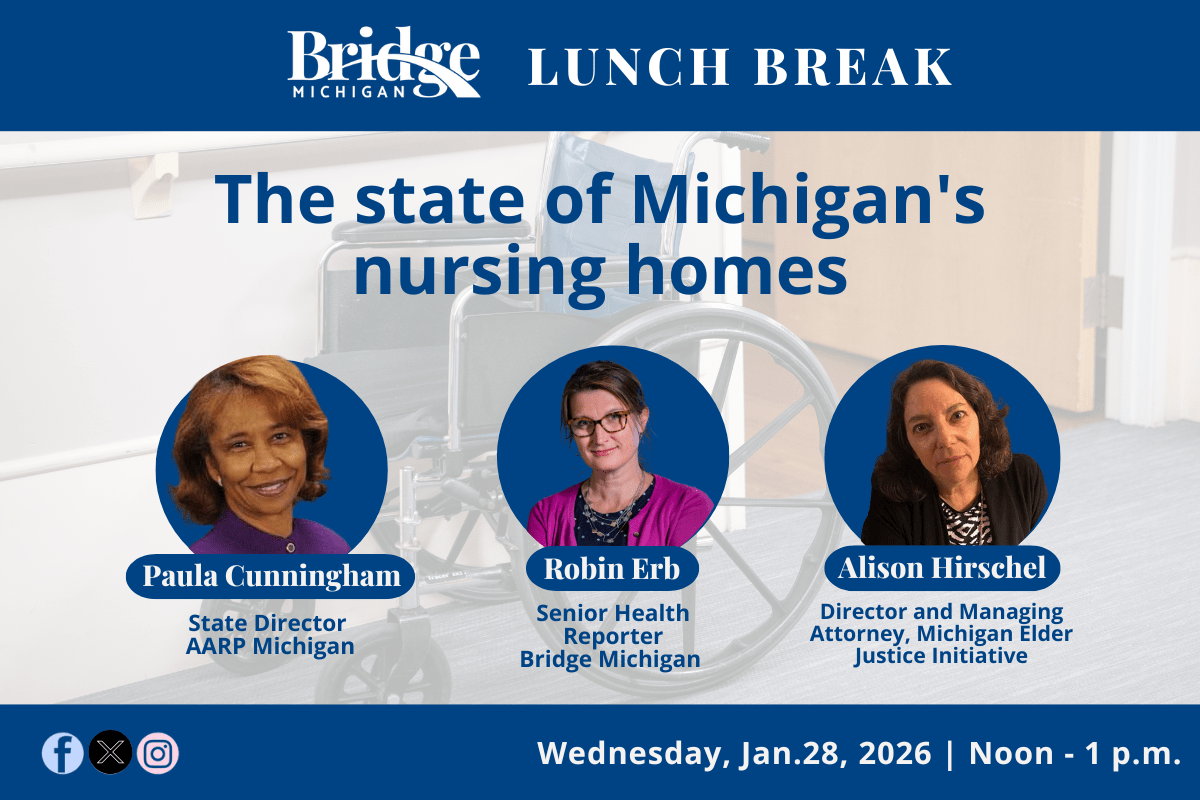 Bridge MICHIGAN LUNCH BREAK

The state of Michigan's nursing homes

Paula Cunningham
State Director
AARP Michigan

Robin Erb
Senior Health Reporter
Bridge Michigan

Alison Hirschel
Director and Managing Attorney, Michigan Elder Justice Initiative

Wednesday, Jan.28, 2026 | Noon - 1 p.m.